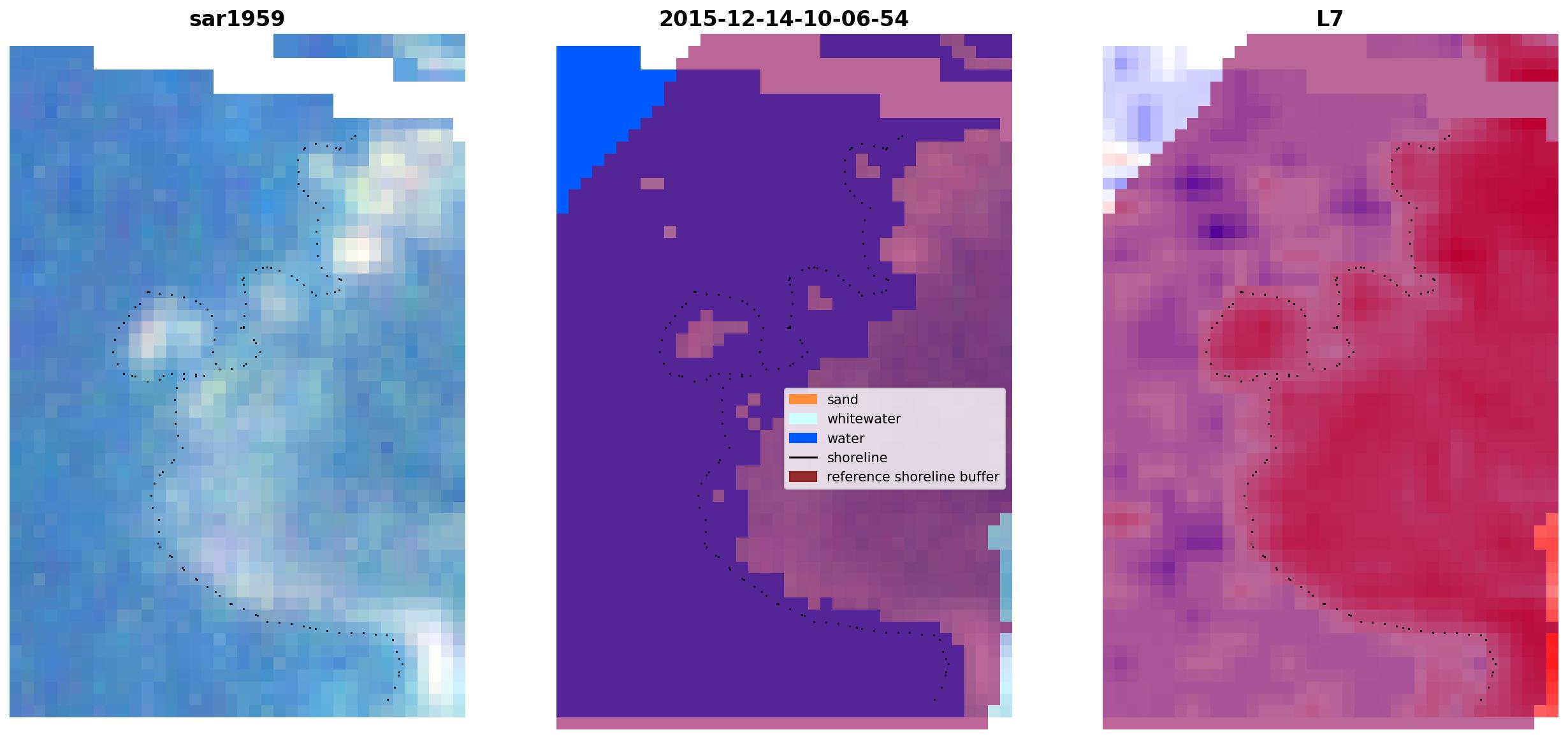 sar1959

2015-12-14-10-06-54

L7

sand
whitewater
water
shoreline
reference shoreline buffer